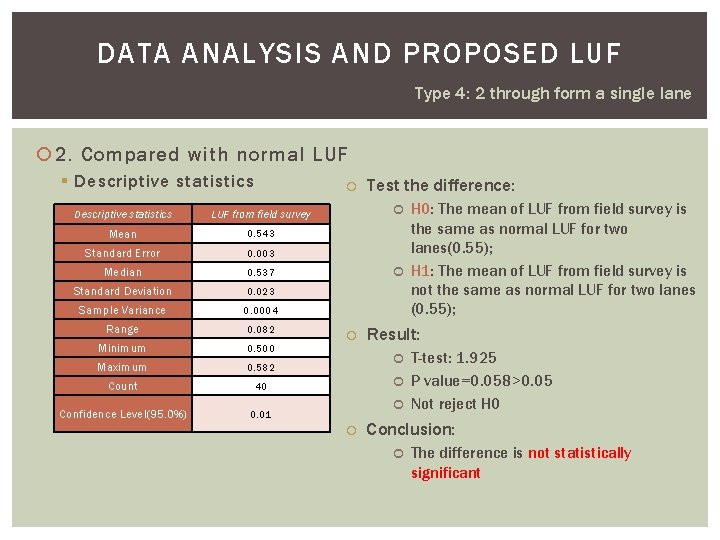 DATA ANALYSIS AND PROPOSED LUF

Type 4: 2 through form a single lane

2. Compared with normal LUF

Descriptive statistics

| Descriptive statistics | LUF from field survey |
|---|---|
| Mean | 0.543 |
| Standard Error | 0.003 |
| Median | 0.537 |
| Standard Deviation | 0.023 |
| Sample Variance | 0.0004 |
| Range | 0.082 |
| Minimum | 0.500 |
| Maximum | 0.582 |
| Count | 40 |
| Confidence Level(95.0%) | 0.01 |

Test the difference:

H0: The mean of LUF from field survey is the same as normal LUF for two lanes(0.55);

H1: The mean of LUF from field survey is not the same as normal LUF for two lanes (0.55);

Result:

T-test: 1.925

P value=0.058>0.05

Not reject H0

Conclusion:

The difference is not statistically significant